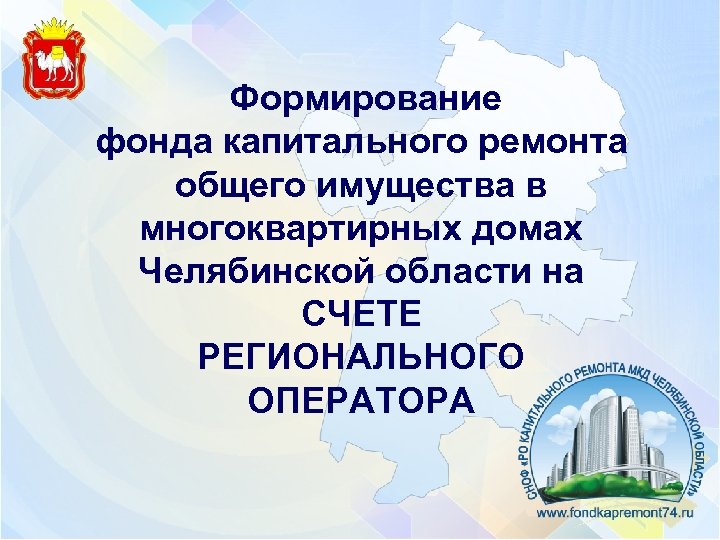 Формирование фонда капитального ремонта общего имущества в многоквартирных домах Челябинской области на СЧЕТЕ РЕГИОНАЛЬНОГО ОПЕРАТОРА

СНОФ «РО КАПИТАЛЬНОГО РЕМОНТА МКД ЧЕЛЯБИНСКОЙ ОБЛАСТИ»

www.fondkapremont74.ru